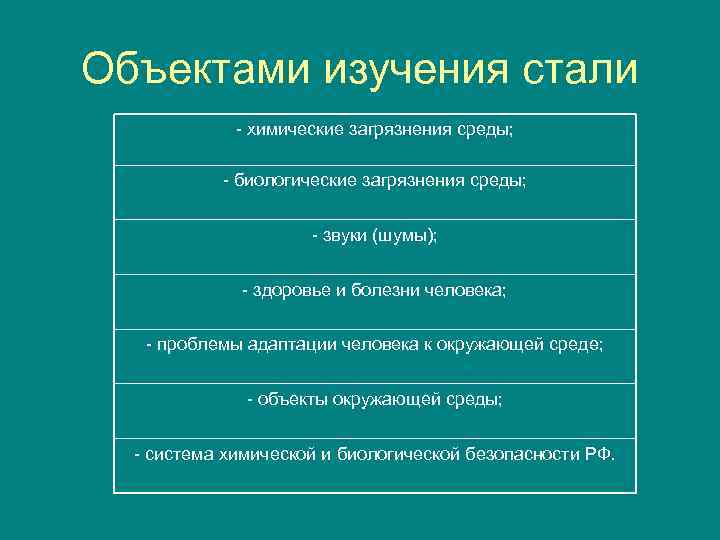 Объектами изучения стали

| - химические загрязнения среды; |
|---|
| - биологические загрязнения среды; |
| - звуки (шумы); |
| - здоровье и болезни человека; |
| - проблемы адаптации человека к окружающей среде; |
| - объекты окружающей среды; |
| - система химической и биологической безопасности РФ. |